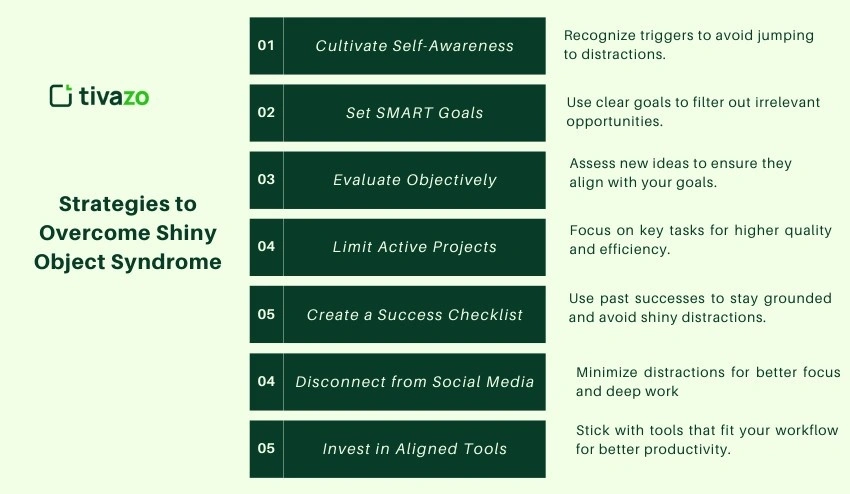 tivazo

Strategies to Overcome Shiny Object Syndrome

01 Cultivate Self-Awareness
Recognize triggers to avoid jumping to distractions.

02 Set SMART Goals
Use clear goals to filter out irrelevant opportunities.

03 Evaluate Objectively
Assess new ideas to ensure they align with your goals.

04 Limit Active Projects
Focus on key tasks for higher quality and efficiency.

05 Create a Success Checklist
Use past successes to stay grounded and avoid shiny distractions.

04 Disconnect from Social Media
Minimize distractions for better focus and deep work

05 Invest in Aligned Tools
Stick with tools that fit your workflow for better productivity.